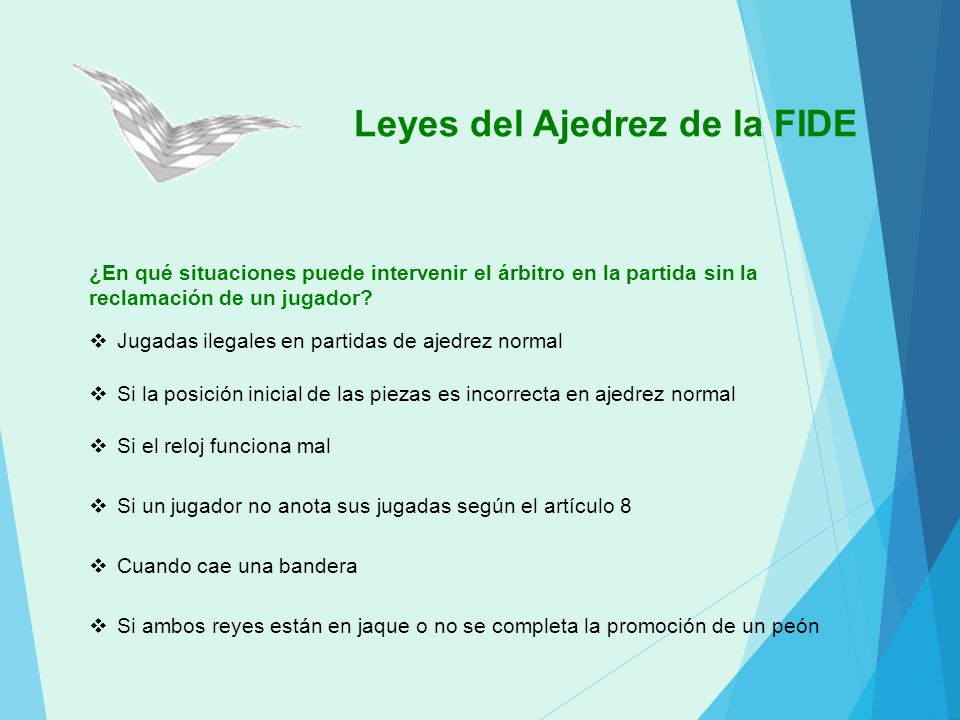 Leyes del Ajedrez de la FIDE

¿En qué situaciones puede intervenir el árbitro en la partida sin la reclamación de un jugador?

❖ Jugadas ilegales en partidas de ajedrez normal

❖ Si la posición inicial de las piezas es incorrecta en ajedrez normal

❖ Si el reloj funciona mal

❖ Si un jugador no anota sus jugadas según el artículo 8

❖ Cuando cae una bandera

❖ Si ambos reyes están en jaque o no se completa la promoción de un peón